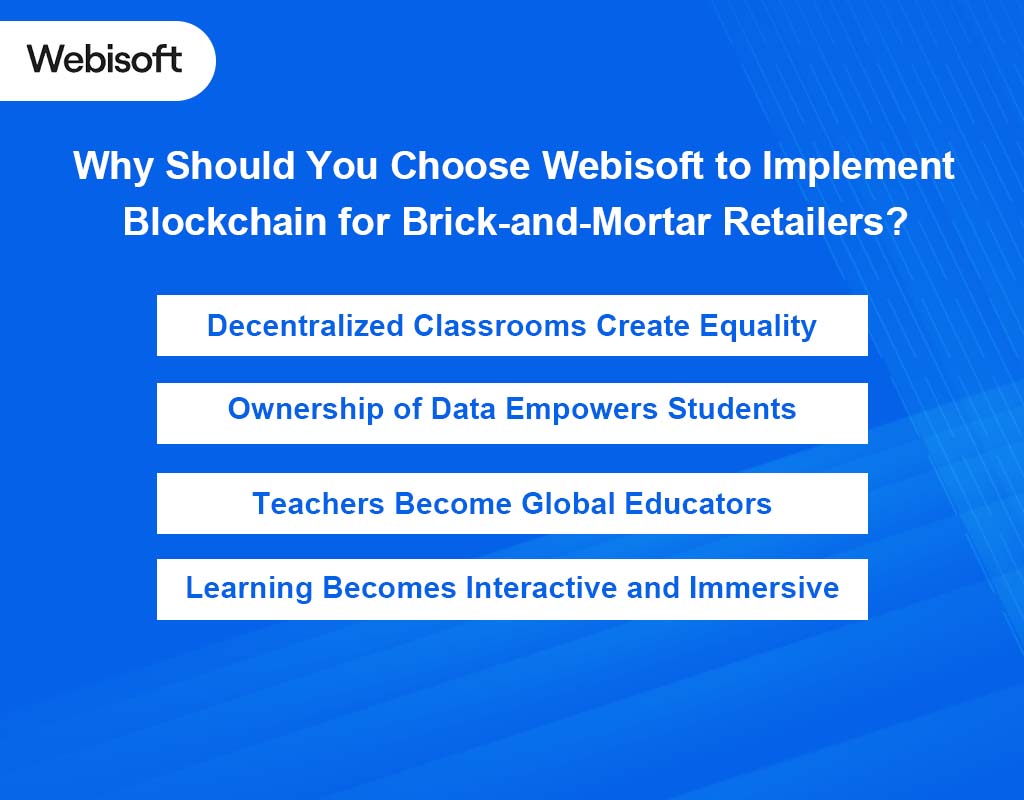 Webisoft

Why Should You Choose Webisoft to Implement Blockchain for Brick-and-Mortar Retailers?

Decentralized Classrooms Create Equality

Ownership of Data Empowers Students

Teachers Become Global Educators

Learning Becomes Interactive and Immersive